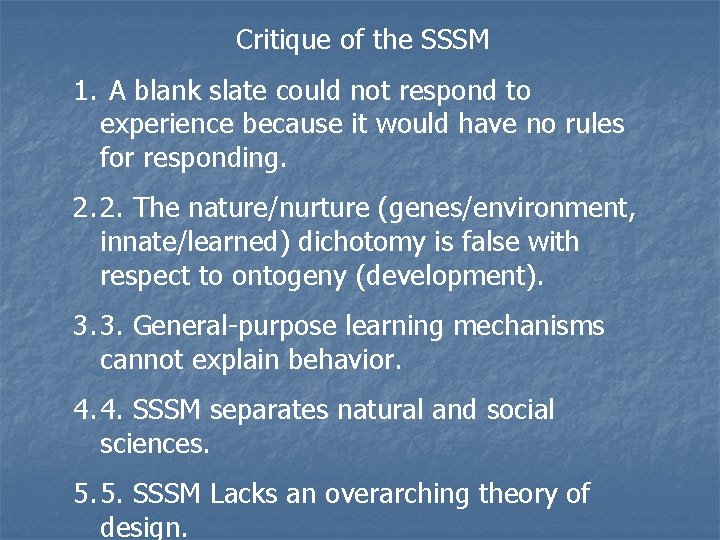 Critique of the SSSM

1. A blank slate could not respond to experience because it would have no rules for responding.

2.2. The nature/nurture (genes/environment, innate/learned) dichotomy is false with respect to ontogeny (development).

3.3. General-purpose learning mechanisms cannot explain behavior.

4.4. SSSM separates natural and social sciences.

5.5. SSSM Lacks an overarching theory of design.